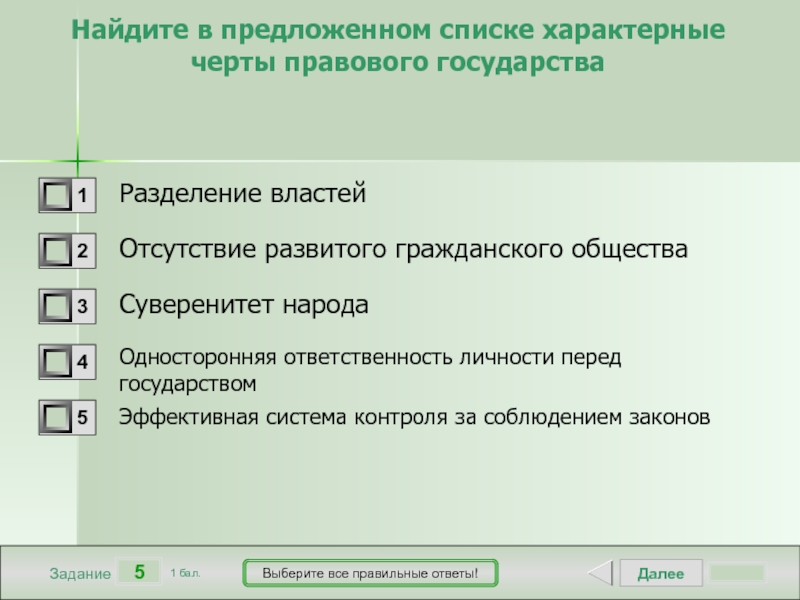 Найдите в предложенном списке характерные черты правового государства

1 Разделение властей

2 Отсутствие развитого гражданского общества

3 Суверенитет народа

4 Односторонняя ответственность личности перед государством

5 Эффективная система контроля за соблюдением законов

Задание 5 1 бал.

Выберите все правильные ответы!

Далее